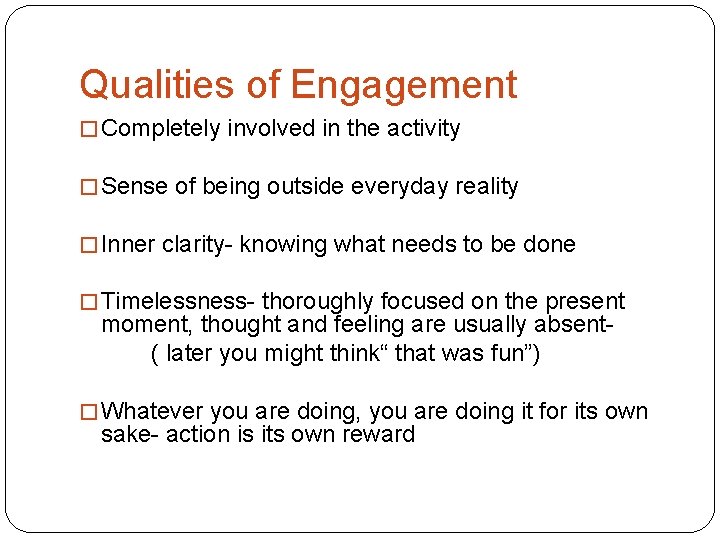 Qualities of Engagement

□ Completely involved in the activity

□ Sense of being outside everyday reality

□ Inner clarity- knowing what needs to be done

□ Timelessness- thoroughly focused on the present moment, thought and feeling are usually absent-
( later you might think“ that was fun”)

□ Whatever you are doing, you are doing it for its own sake- action is its own reward